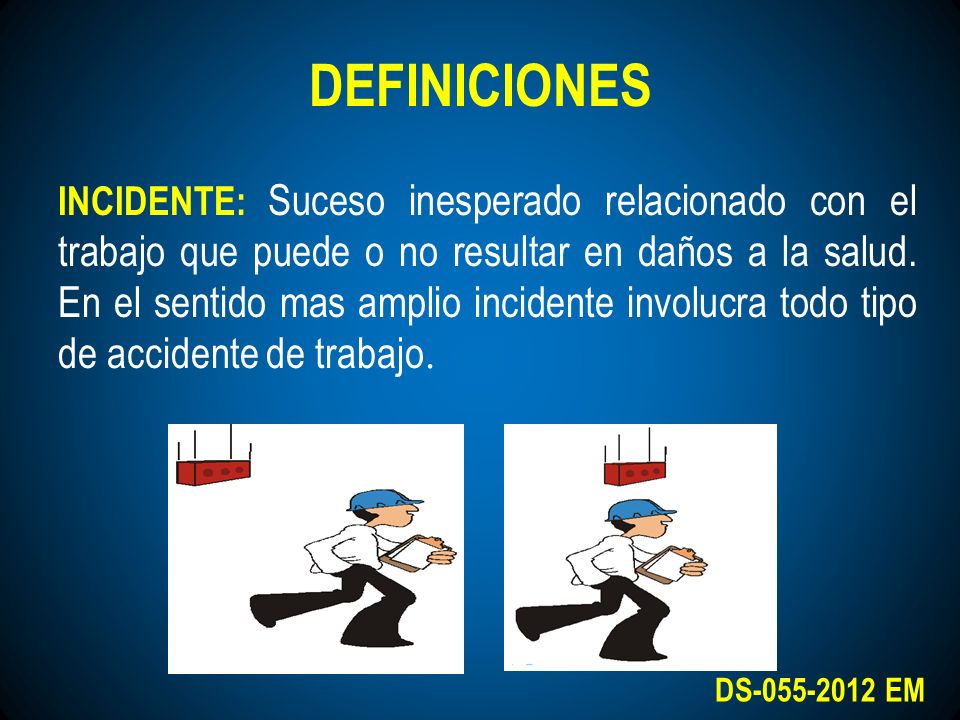 DEFINICIONES

INCIDENTE: Suceso inesperado relacionado con el trabajo que puede o no resultar en daños a la salud. En el sentido mas amplio incidente involucra todo tipo de accidente de trabajo.

DS-055-2012 EM